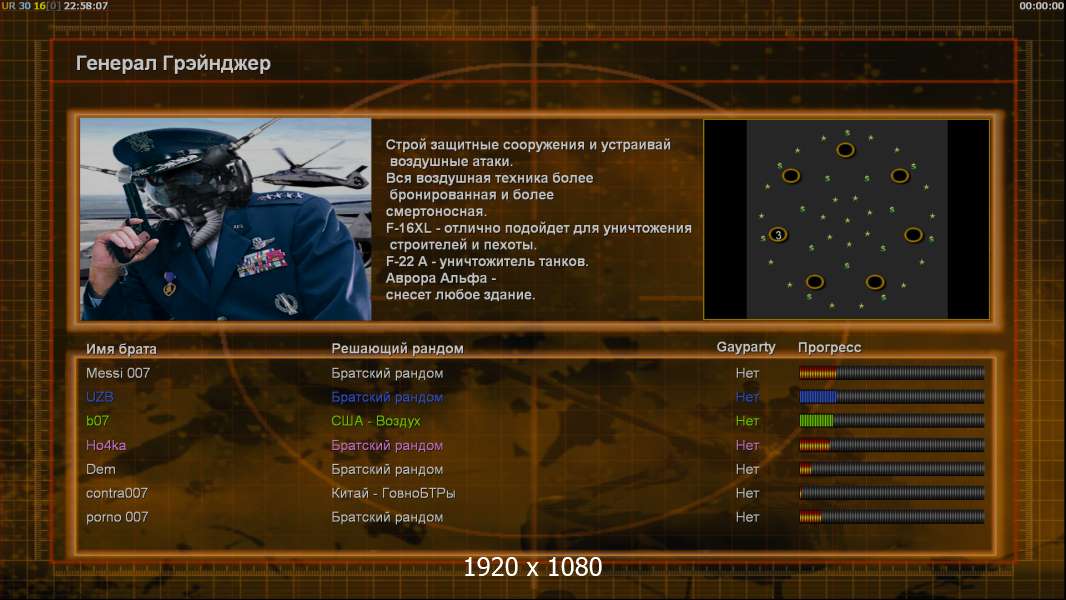 UR 30 16[0] 22:58:07

00:00:00

Генерал Грэйнджер

Строй защитные сооружения и устраивай воздушные атаки.
Вся воздушная техника более бронированная и более смертоносная.
F-16XL - отлично подойдет для уничтожения строителей и пехоты.
F-22 A - уничтожитель танков.
Аврора Альфа - снесет любое здание.

3

| Имя брата | Решающий рандом | Gayparty | Прогресс |
|---|---|---|---|
| Messi 007 | Братский рандом | Нет | |
| UZB | Братский рандом | Нет | |
| b07 | США - Воздух | Нет | |
| Ho4ka | Братский рандом | Нет | |
| Dem | Братский рандом | Нет | |
| contra007 | Китай - ГовноБТРы | Нет | |
| porno 007 | Братский рандом | Нет | |

1920 x 1080